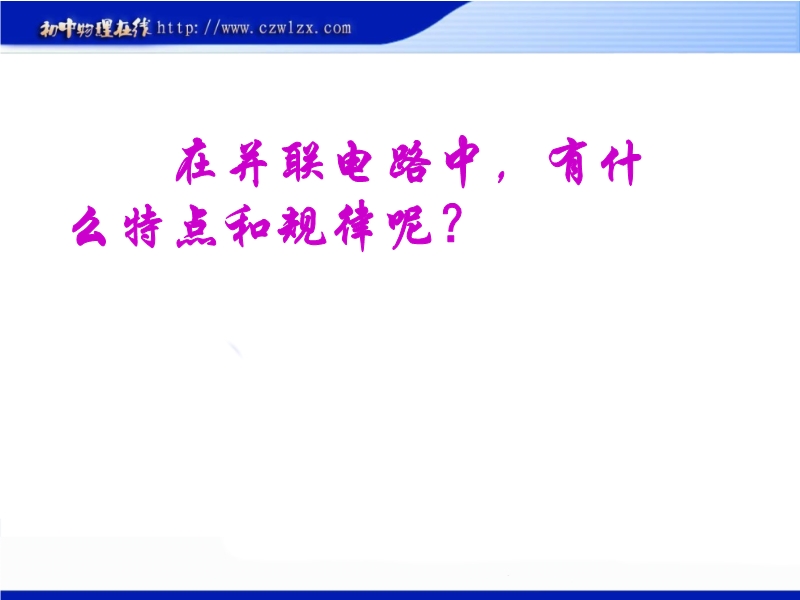 初中物理在线 http://www.czwlzx.com

在并联电路中，有什么特点和规律呢？